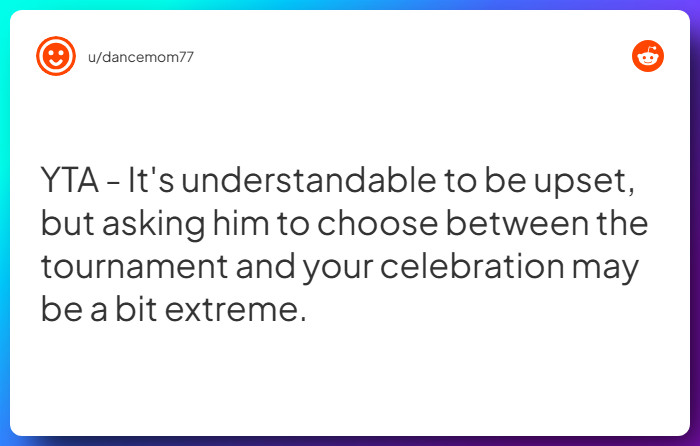 u/dancemom77

YTA - It's understandable to be upset, but asking him to choose between the tournament and your celebration may be a bit extreme.